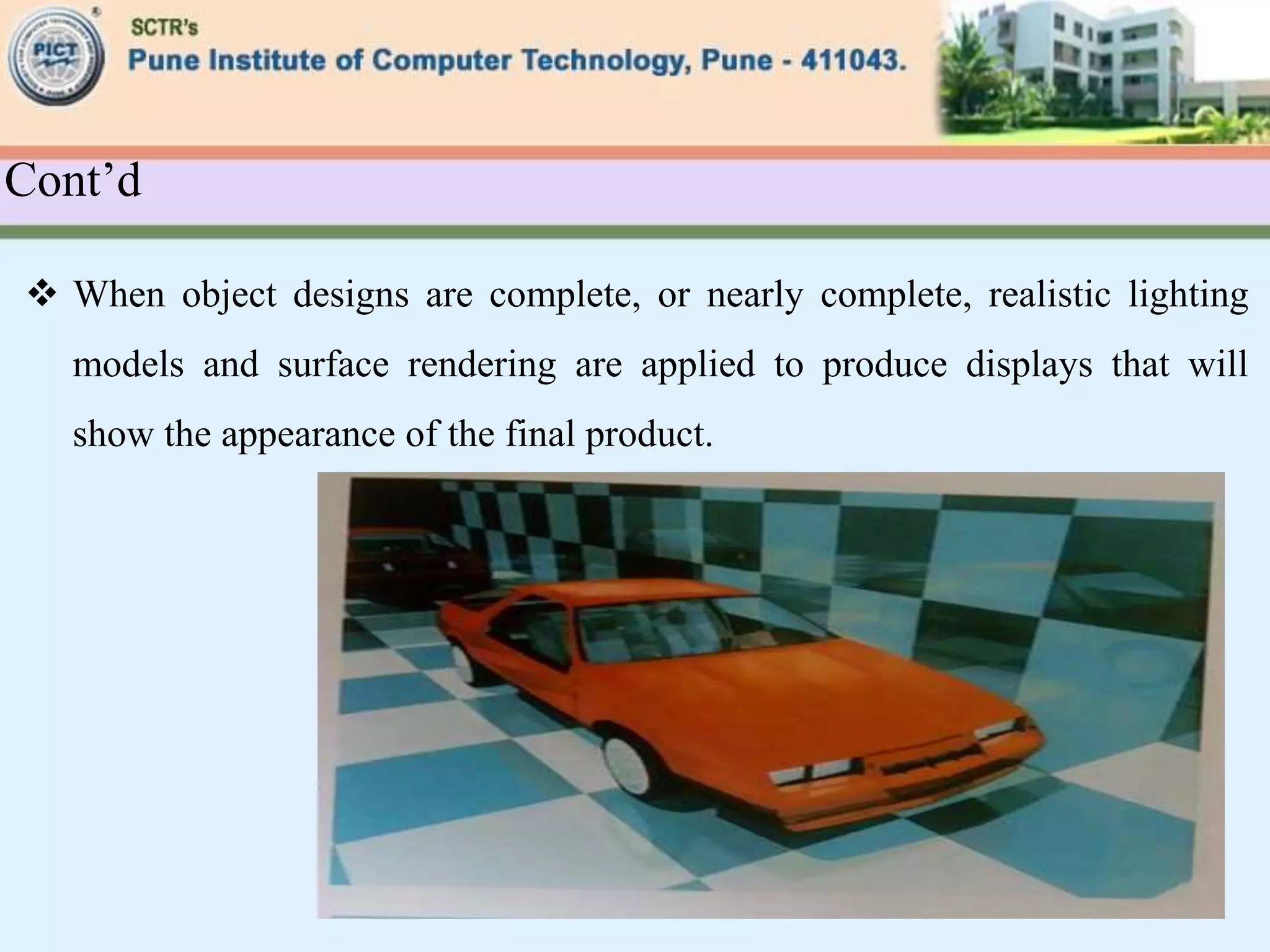 PICT

SCTR's
Pune Institute of Computer Technology, Pune - 411043.

Cont’d

❖ When object designs are complete, or nearly complete, realistic lighting models and surface rendering are applied to produce displays that will show the appearance of the final product.